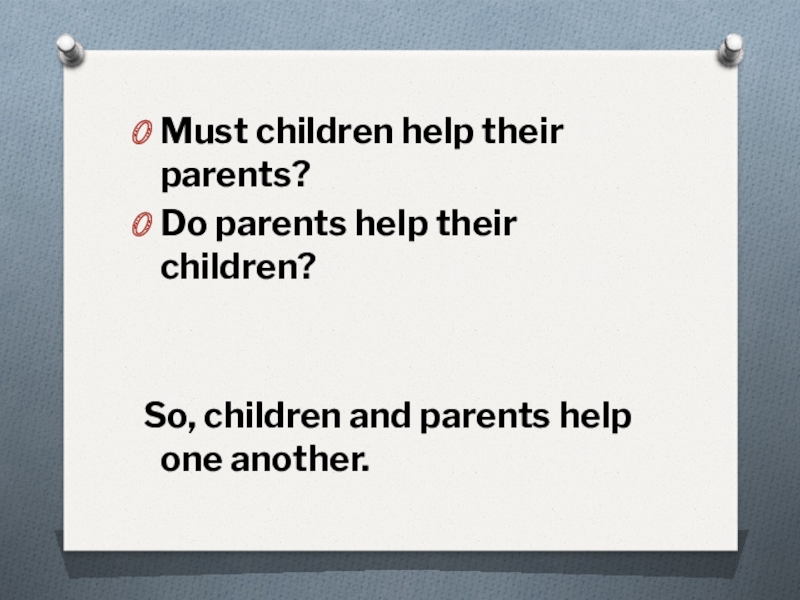 Must children help their parents?
Do parents help their children?

So, children and parents help one another.